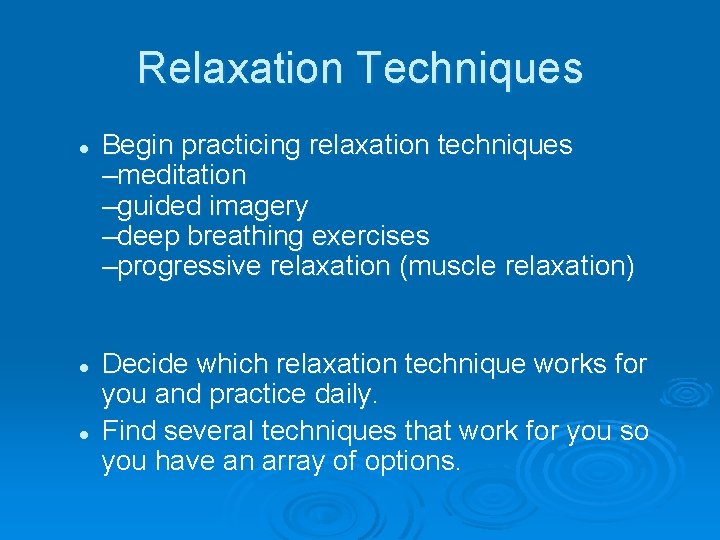 Relaxation Techniques

- Begin practicing relaxation techniques
–meditation
–guided imagery
–deep breathing exercises
–progressive relaxation (muscle relaxation)

- Decide which relaxation technique works for you and practice daily.
- Find several techniques that work for you so you have an array of options.